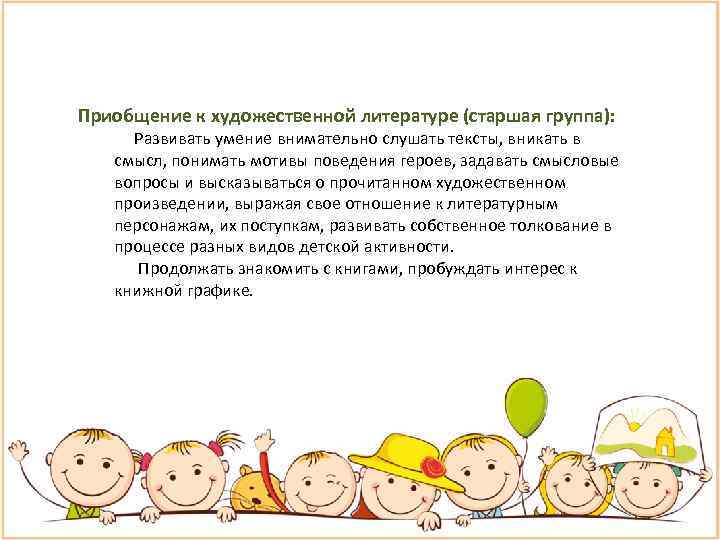 Приобщение к художественной литературе (старшая группа):

Развивать умение внимательно слушать тексты, вникать в смысл, понимать мотивы поведения героев, задавать смысловые вопросы и высказываться о прочитанном художественном произведении, выражая свое отношение к литературным персонажам, их поступкам, развивать собственное толкование в процессе разных видов детской активности.

Продолжать знакомить с книгами, пробуждать интерес к книжной графике.